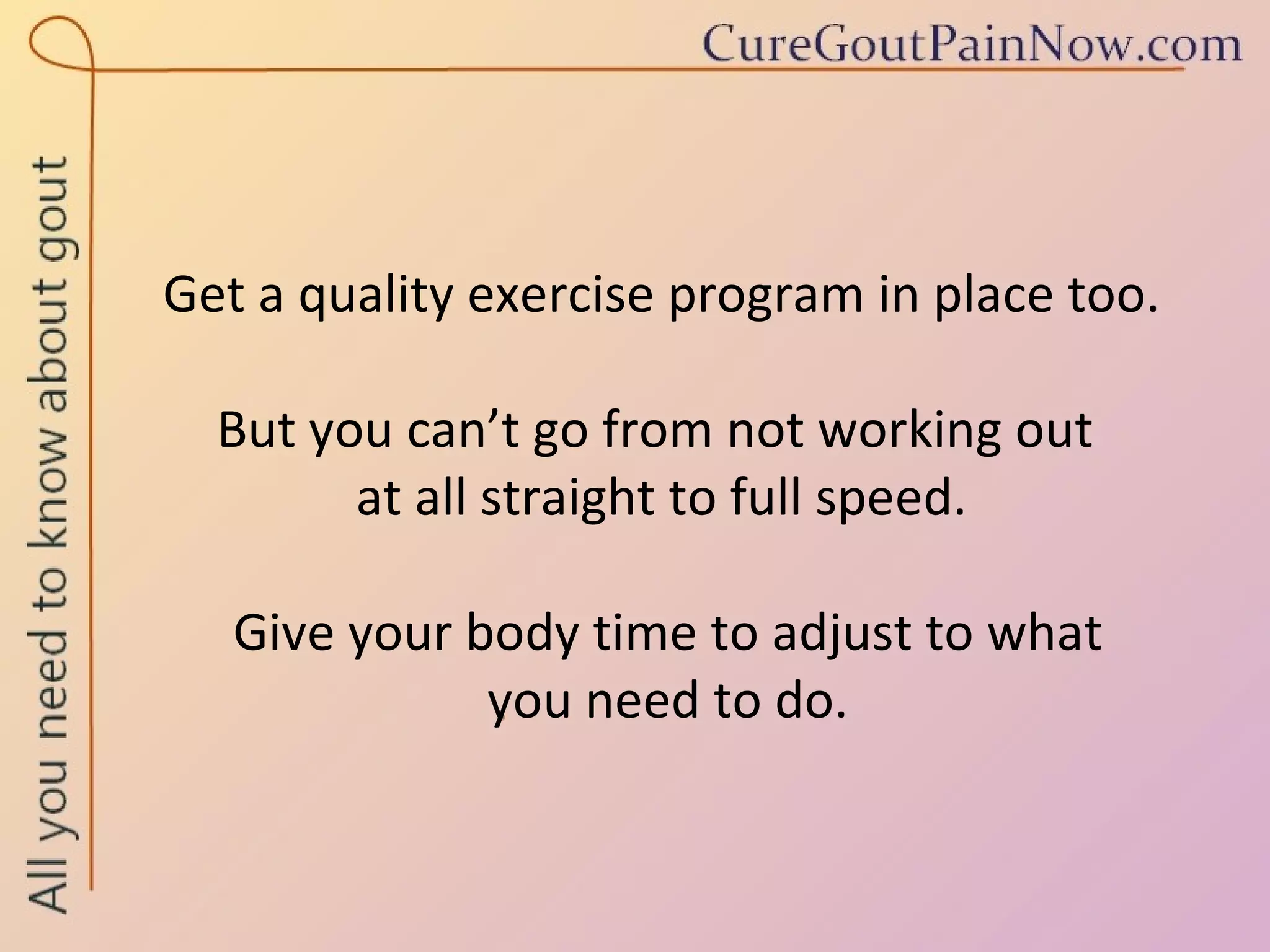 CureGoutPainNow.com

All you need to know about gout

Get a quality exercise program in place too.

But you can’t go from not working out at all straight to full speed.

Give your body time to adjust to what you need to do.